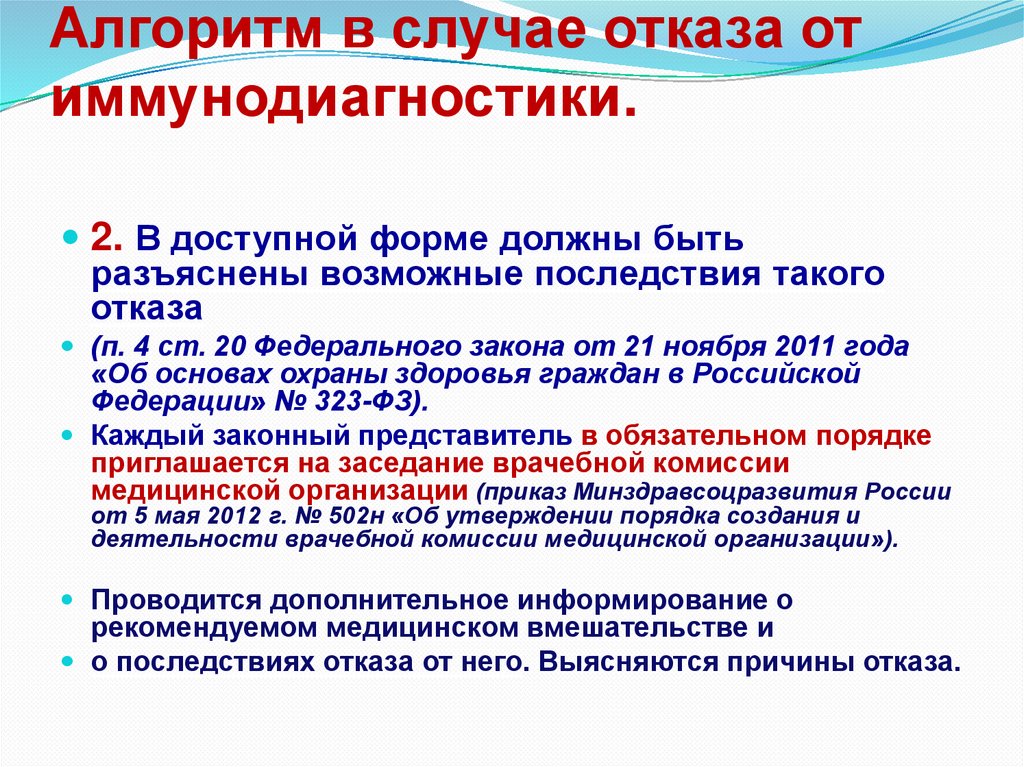 Алгоритм в случае отказа от иммунодиагностики.

2. В доступной форме должны быть разъяснены возможные последствия такого отказа

(п. 4 ст. 20 Федерального закона от 21 ноября 2011 года «Об основах охраны здоровья граждан в Российской Федерации» № 323-ФЗ).

Каждый законный представитель в обязательном порядке приглашается на заседание врачебной комиссии медицинской организации (приказ Минздравсоцразвития России от 5 мая 2012 г. № 502н «Об утверждении порядка создания и деятельности врачебной комиссии медицинской организации»).

Проводится дополнительное информирование о рекомендуемом медицинском вмешательстве и

о последствиях отказа от него. Выясняются причины отказа.